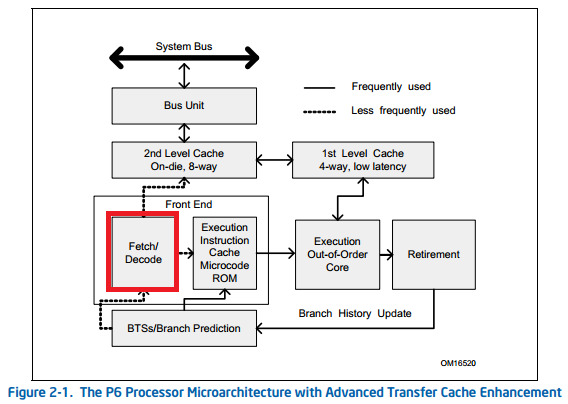 System Bus

Frequently used

Less frequently used

Bus Unit

2nd Level Cache
On-die, 8-way

1st Level Cache
4-way, low latency

Front End

Fetch/
Decode

Execution
Instruction
Cache
Microcode
ROM

Execution
Out-of-Order
Core

Retirement

Branch History Update

BTSs/Branch Prediction

OM16520

Figure 2-1. The P6 Processor Microarchitecture with Advanced Transfer Cache Enhancement